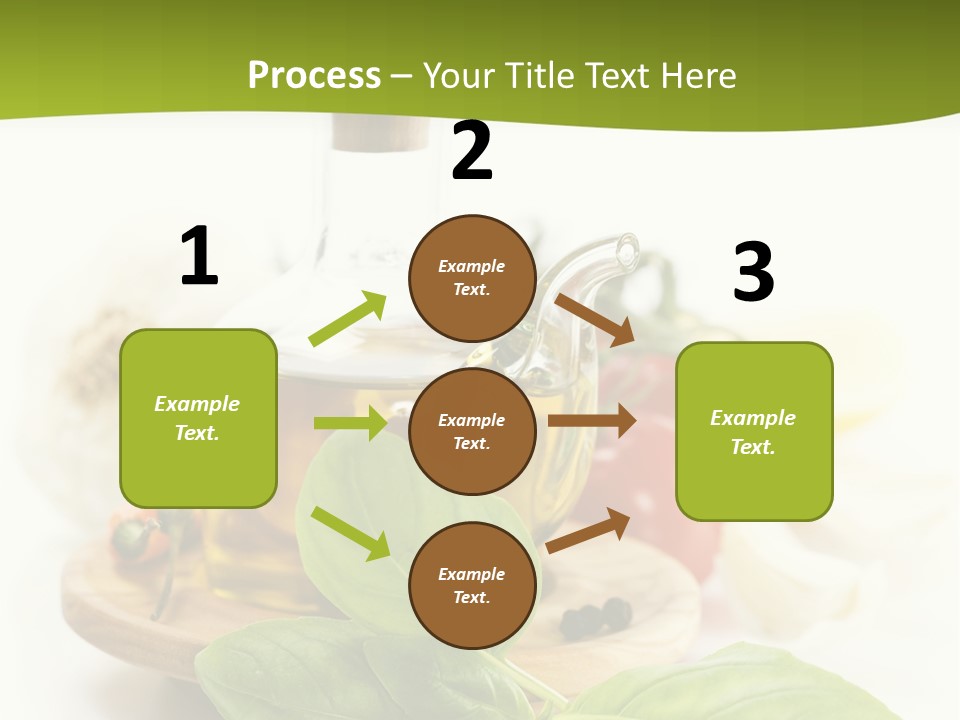 Process – Your Title Text Here

1

Example Text.

2

Example Text.

Example Text.

Example Text.

3

Example Text.